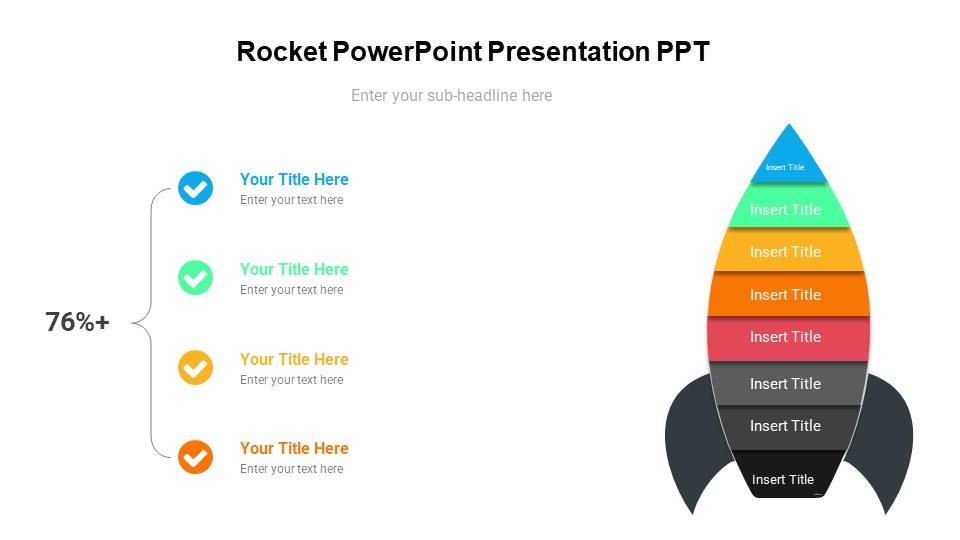 Rocket PowerPoint Presentation PPT

Enter your sub-headline here

76%+

Your Title Here
Enter your text here

Your Title Here
Enter your text here

Your Title Here
Enter your text here

Your Title Here
Enter your text here

Insert Title

Insert Title

Insert Title

Insert Title

Insert Title

Insert Title

Insert Title

Insert Title